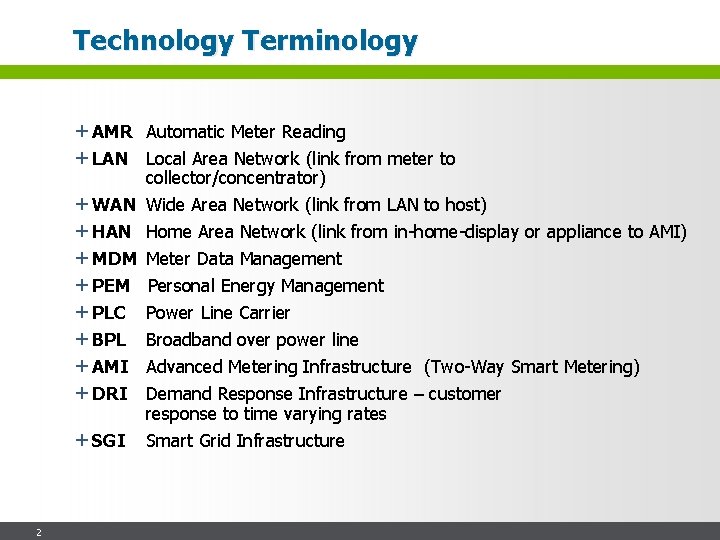 Technology Terminology

+ AMR Automatic Meter Reading
+ LAN Local Area Network (link from meter to collector/concentrator)
+ WAN Wide Area Network (link from LAN to host)
+ HAN Home Area Network (link from in-home-display or appliance to AMI)
+ MDM Meter Data Management
+ PEM Personal Energy Management
+ PLC Power Line Carrier
+ BPL Broadband over power line
+ AMI Advanced Metering Infrastructure (Two-Way Smart Metering)
+ DRI Demand Response Infrastructure – customer response to time varying rates
+ SGI Smart Grid Infrastructure

2